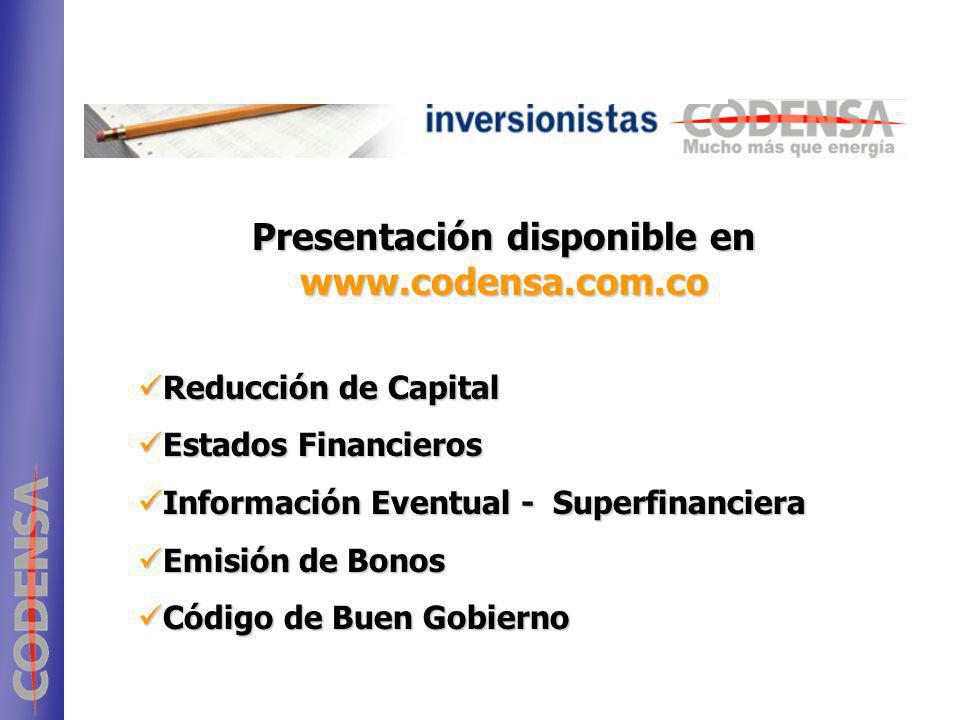 inversionistas
CODENSA
Mucho más que energía

Presentación disponible en
www.codensa.com.co

✓Reducción de Capital
✓Estados Financieros
✓Información Eventual - Superfinanciera
✓Emisión de Bonos
✓Código de Buen Gobierno

CODENSA